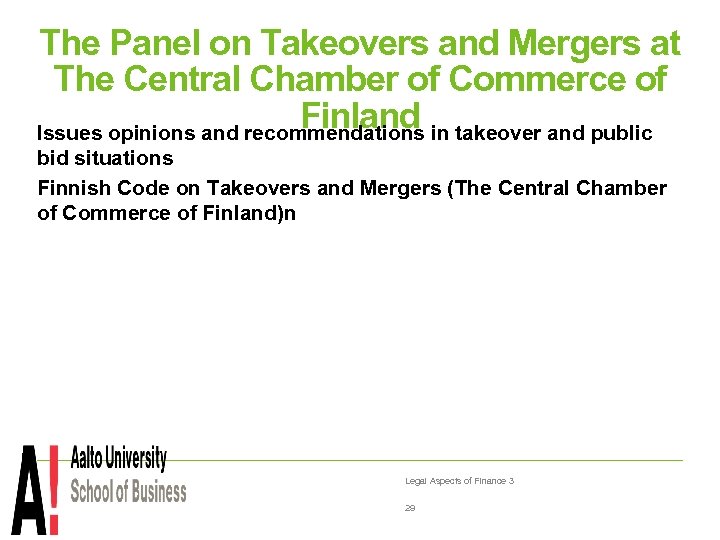 The Panel on Takeovers and Mergers at The Central Chamber of Commerce of Finland

Issues opinions and recommendations in takeover and public bid situations

Finnish Code on Takeovers and Mergers (The Central Chamber of Commerce of Finland)n

A! Aalto University School of Business

Legal Aspects of Finance 3

29